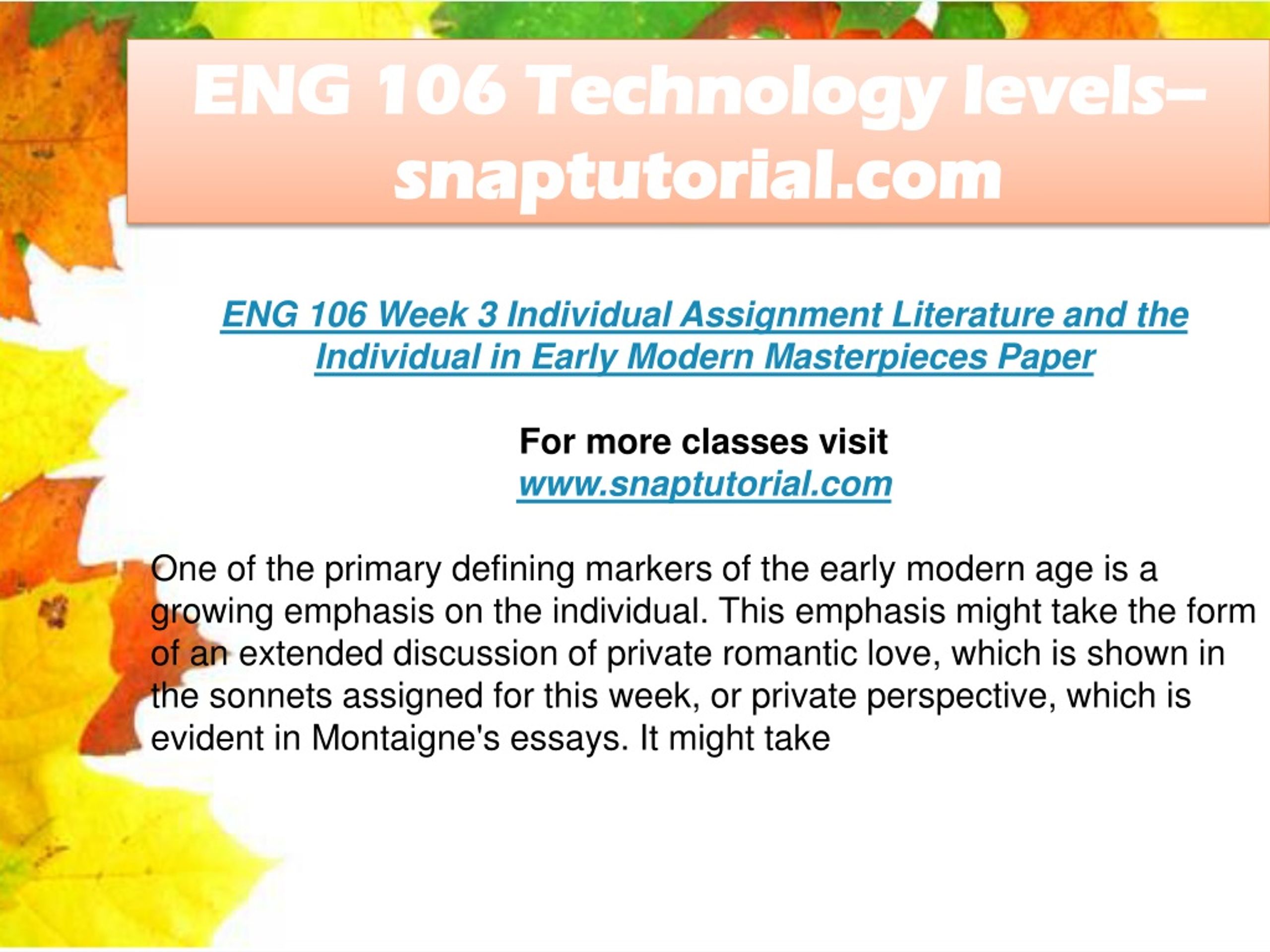 ENG 106 Technology levels--snaptutorial.com

ENG 106 Week 3 Individual Assignment Literature and the Individual in Early Modern Masterpieces Paper

For more classes visit
www.snaptutorial.com

One of the primary defining markers of the early modern age is a growing emphasis on the individual. This emphasis might take the form of an extended discussion of private romantic love, which is shown in the sonnets assigned for this week, or private perspective, which is evident in Montaigne's essays. It might take